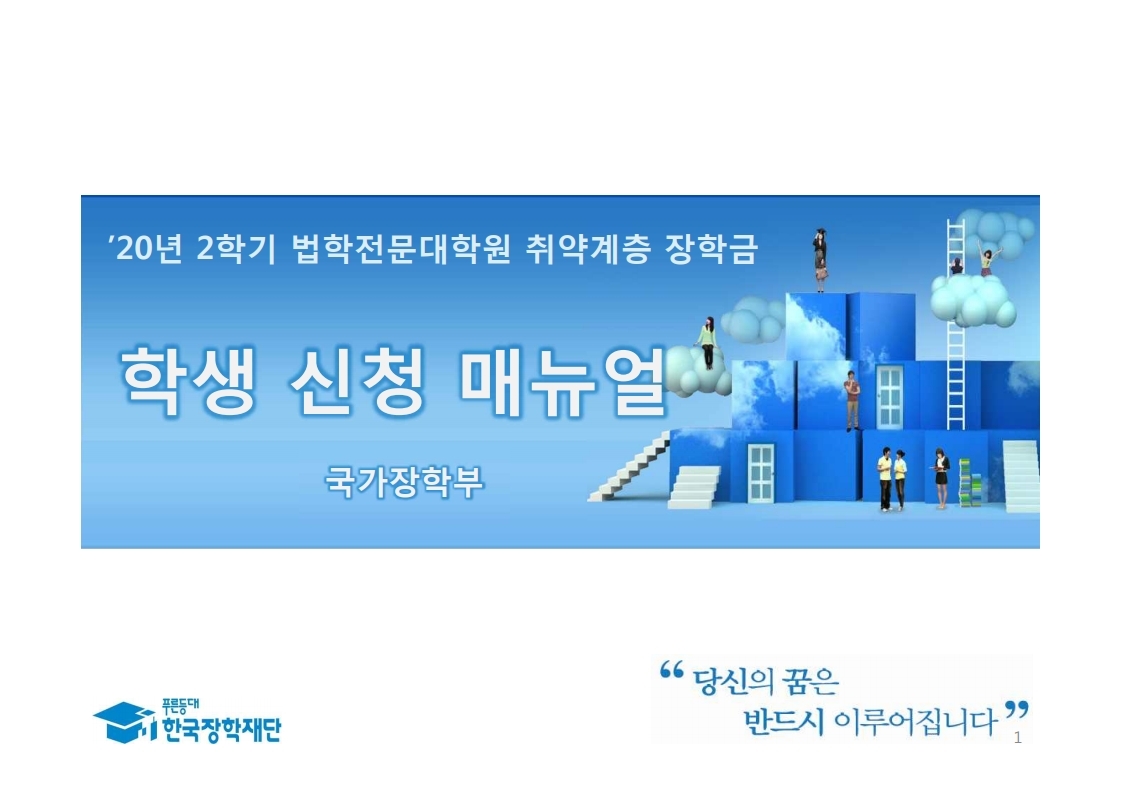 ’20년 2학기 법학전문대학원 취약계층 장학금

학생 신청 매뉴얼

국가장학부

푸른등대
한국장학재단

“ 당신의 꿈은
반드시 이루어집니다 ”

1